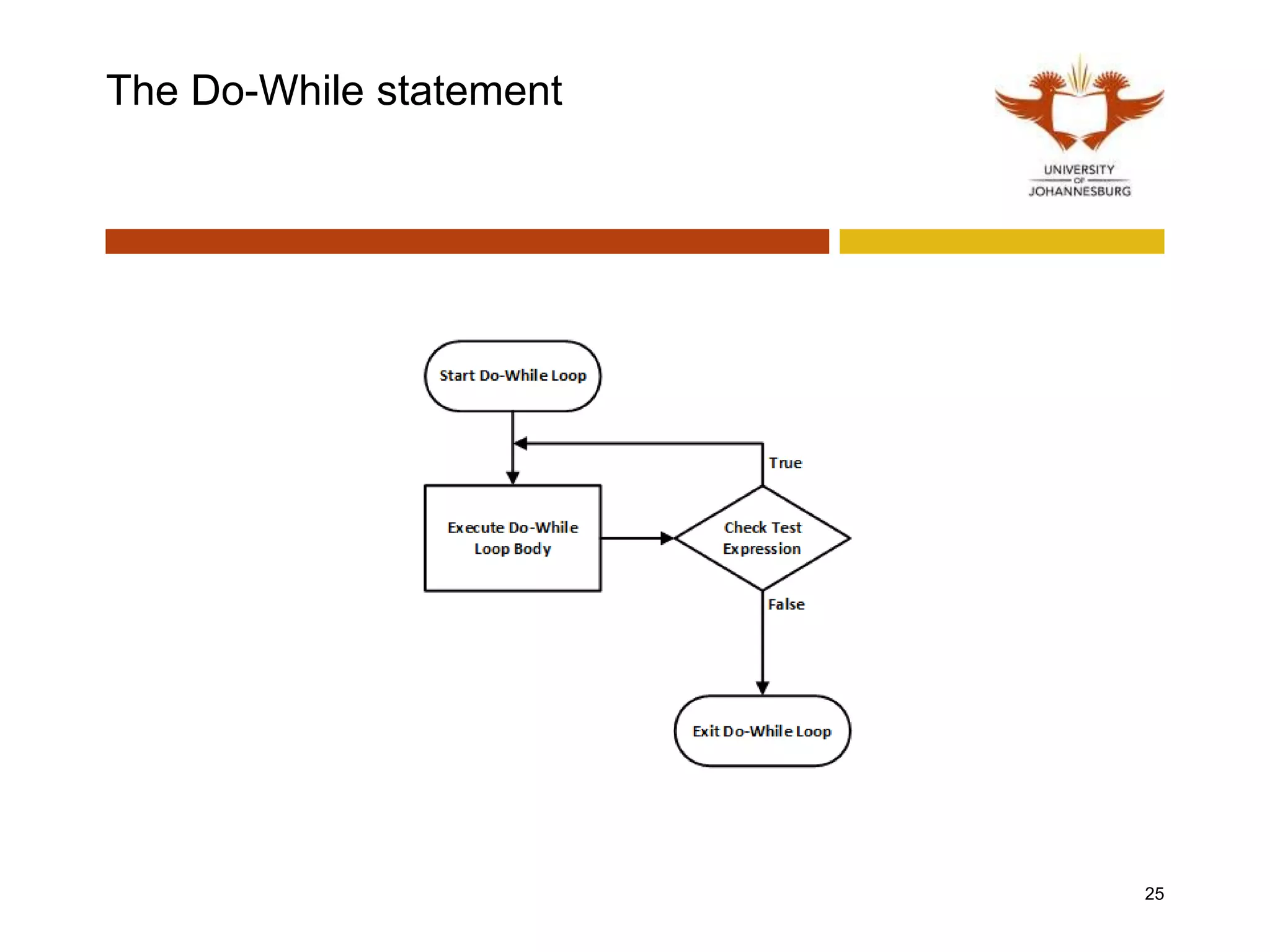 The Do-While statement

UNIVERSITY OF JOHANNESBURG

Start Do-While Loop

True

Execute Do-While Loop Body

Check Test Expression

False

Exit Do-While Loop

25